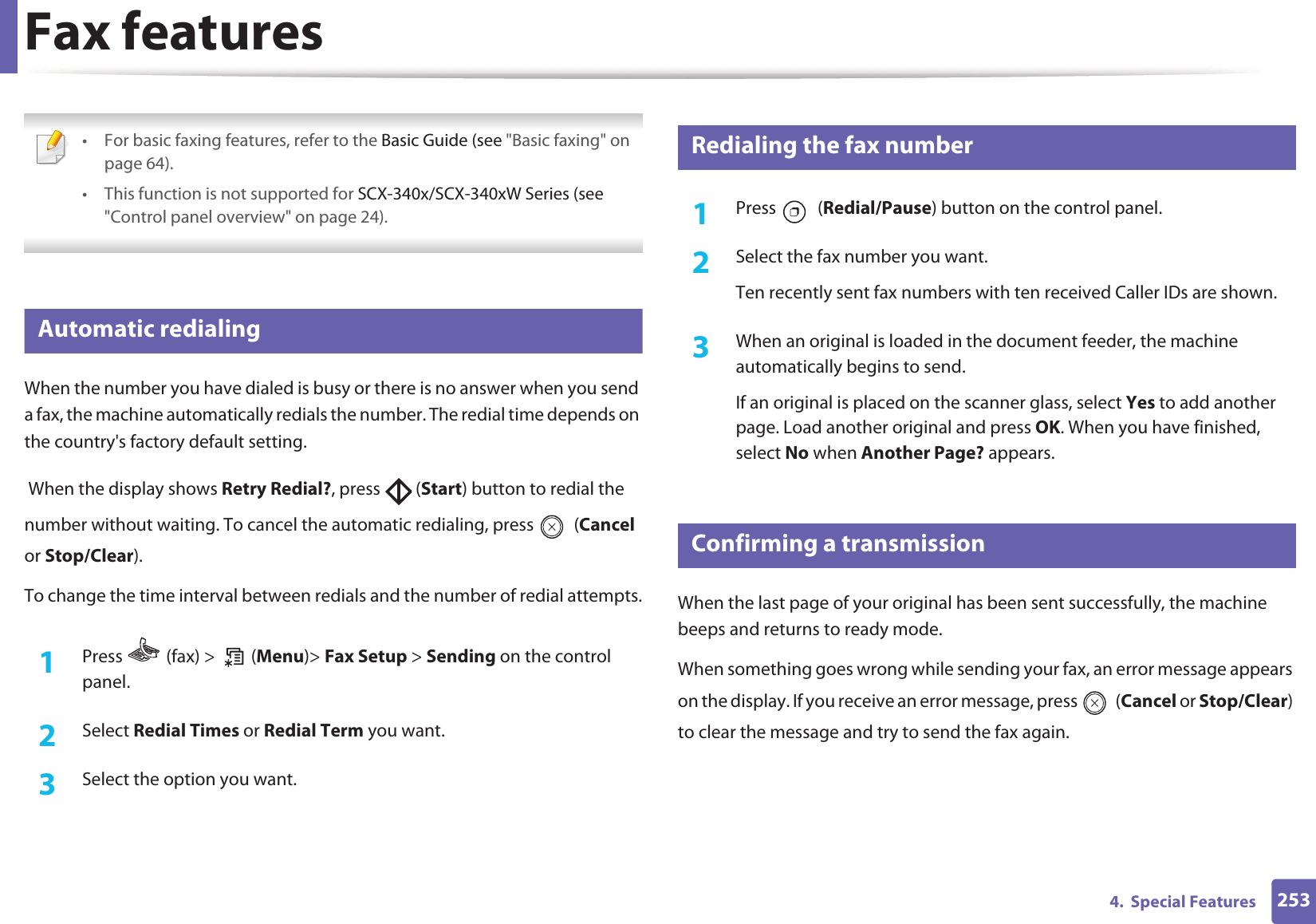 Fax features

• For basic faxing features, refer to the Basic Guide (see "Basic faxing" on page 64).

• This function is not supported for SCX-340x/SCX-340xW Series (see "Control panel overview" on page 24).

Automatic redialing

When the number you have dialed is busy or there is no answer when you send a fax, the machine automatically redials the number. The redial time depends on the country's factory default setting.

When the display shows Retry Redial?, press (Start) button to redial the number without waiting. To cancel the automatic redialing, press (Cancel or Stop/Clear).

To change the time interval between redials and the number of redial attempts.

1 Press (fax) > (Menu)> Fax Setup > Sending on the control panel.

2 Select Redial Times or Redial Term you want.

3 Select the option you want.

Redialing the fax number

1 Press (Redial/Pause) button on the control panel.

2 Select the fax number you want.

Ten recently sent fax numbers with ten received Caller IDs are shown.

3 When an original is loaded in the document feeder, the machine automatically begins to send.

If an original is placed on the scanner glass, select Yes to add another page. Load another original and press OK. When you have finished, select No when Another Page? appears.

Confirming a transmission

When the last page of your original has been sent successfully, the machine beeps and returns to ready mode.

When something goes wrong while sending your fax, an error message appears on the display. If you receive an error message, press (Cancel or Stop/Clear) to clear the message and try to send the fax again.

4. Special Features 253